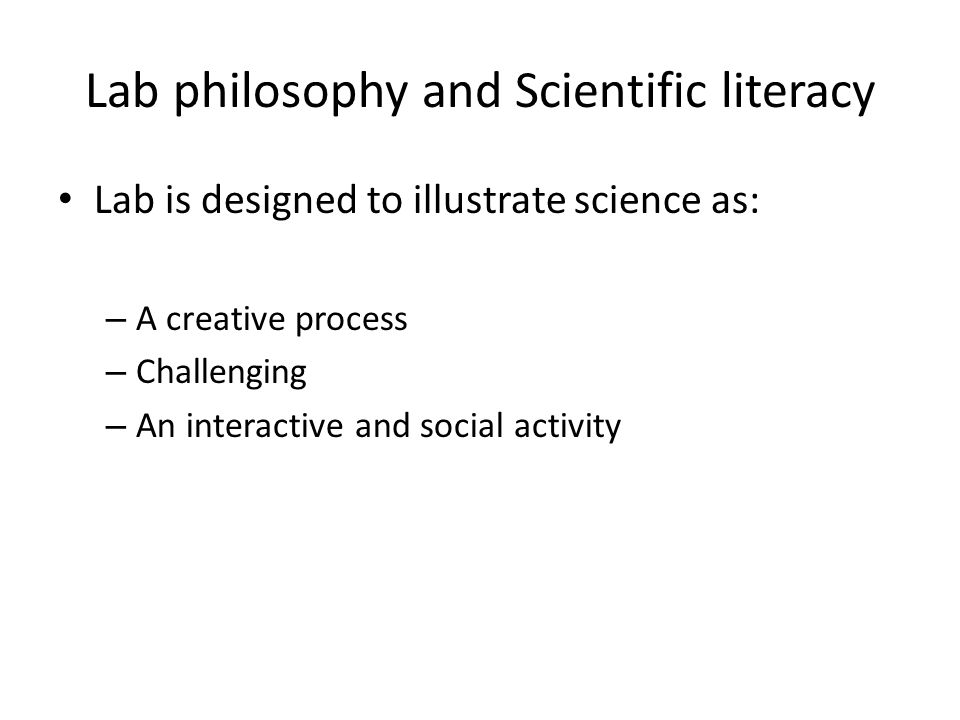 Lab philosophy and Scientific literacy

• Lab is designed to illustrate science as:

– A creative process
– Challenging
– An interactive and social activity